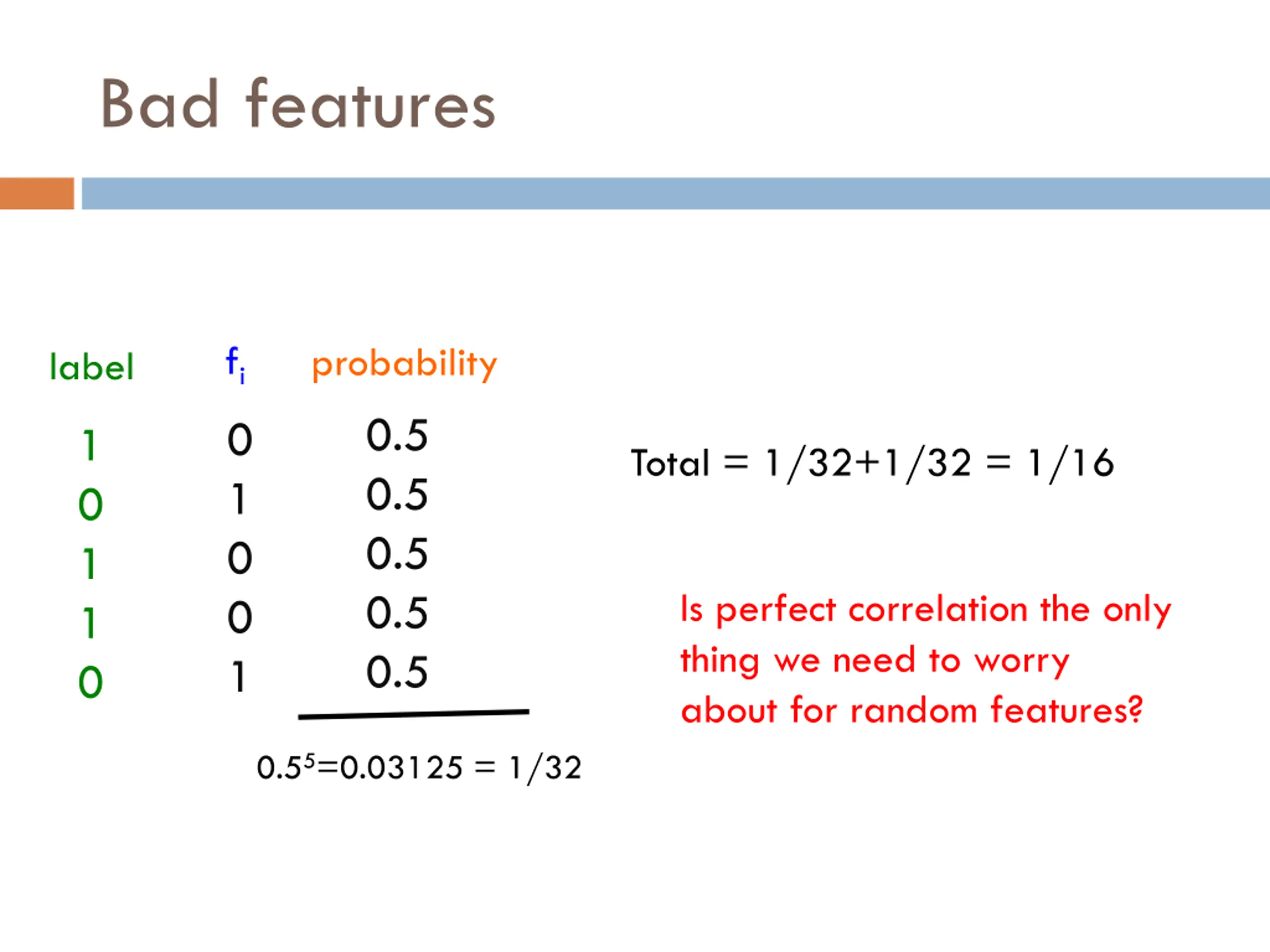 Bad features

| label | $f_i$ | probability |
|---|---|---|
| 1 | 0 | 0.5 |
| 0 | 1 | 0.5 |
| 1 | 0 | 0.5 |
| 1 | 0 | 0.5 |
| 0 | 1 | 0.5 |

$0.5^5=0.03125 = 1/32$

Total = 1/32+1/32 = 1/16

Is perfect correlation the only thing we need to worry about for random features?